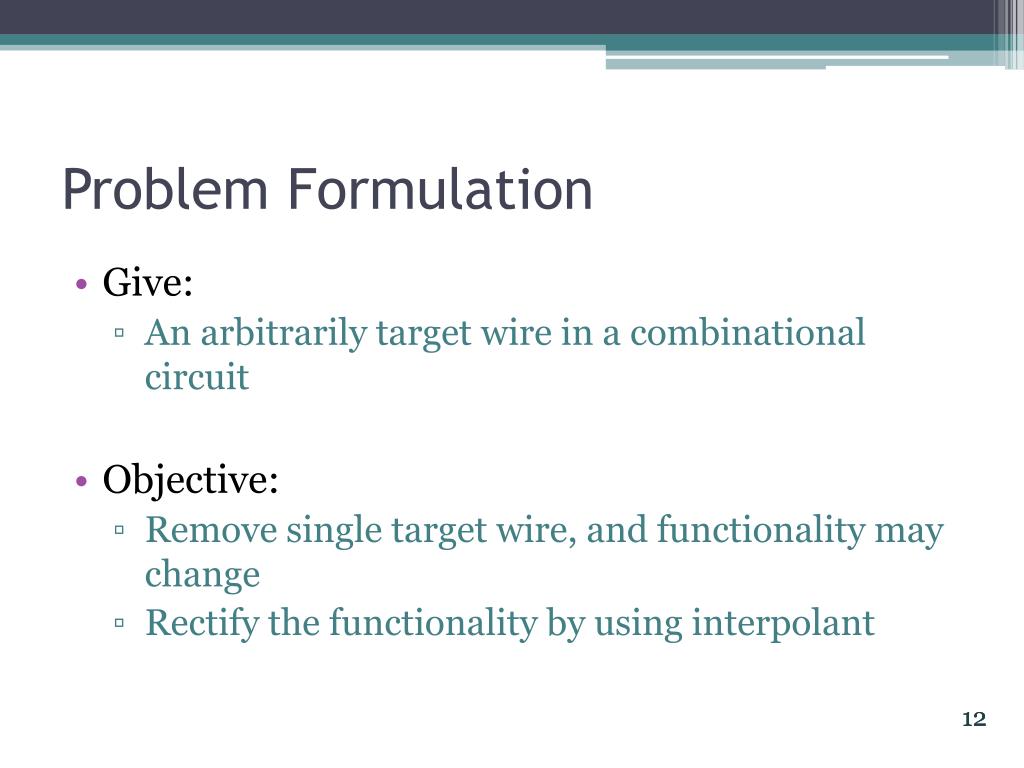 Problem Formulation

• Give:
▫ An arbitrarily target wire in a combinational circuit

• Objective:
▫ Remove single target wire, and functionality may change
▫ Rectify the functionality by using interpolant

12